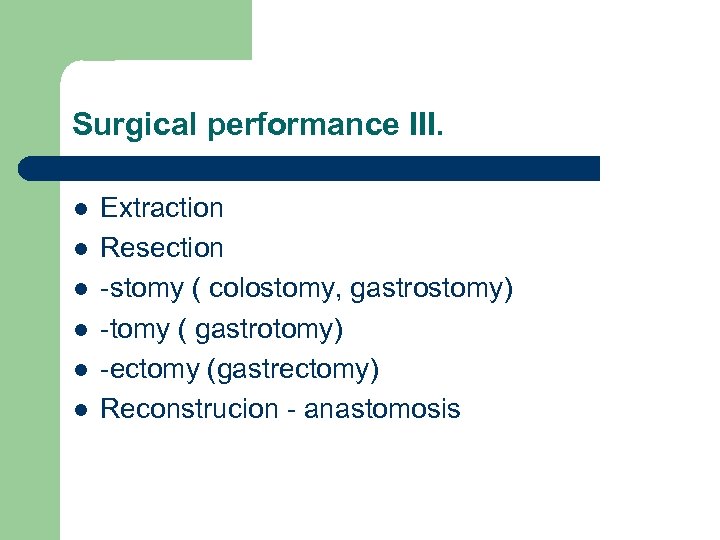 Surgical performance III.

- Extraction
- Resection
- -stomy ( colostomy, gastrostomy)
- -tomy ( gastrotomy)
- -ectomy (gastrectomy)
- Reconstrucion - anastomosis